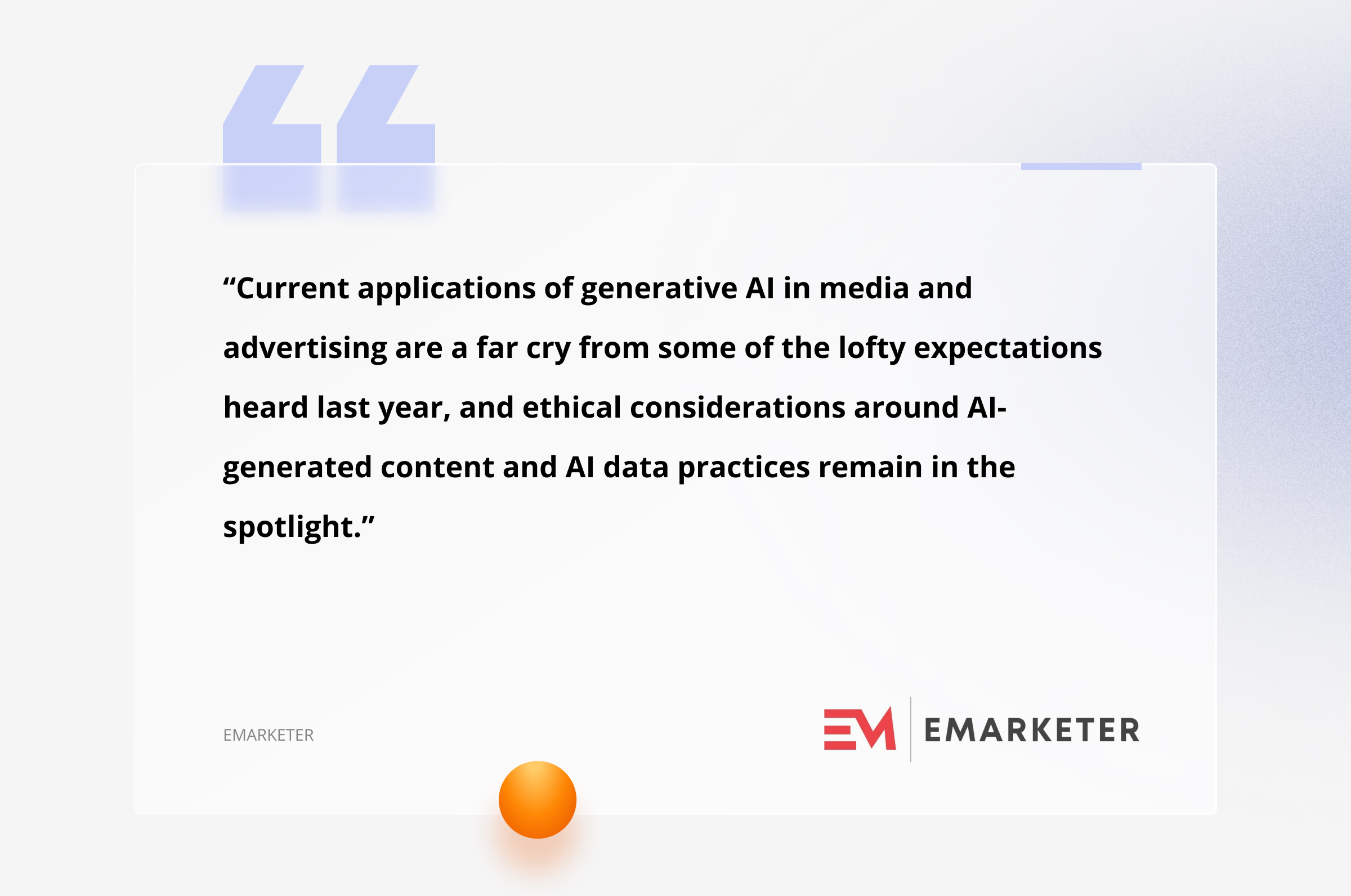 “Current applications of generative AI in media and advertising are a far cry from some of the lofty expectations heard last year, and ethical considerations around AI-generated content and AI data practices remain in the spotlight.”

EMARKETER

EM EMARKETER